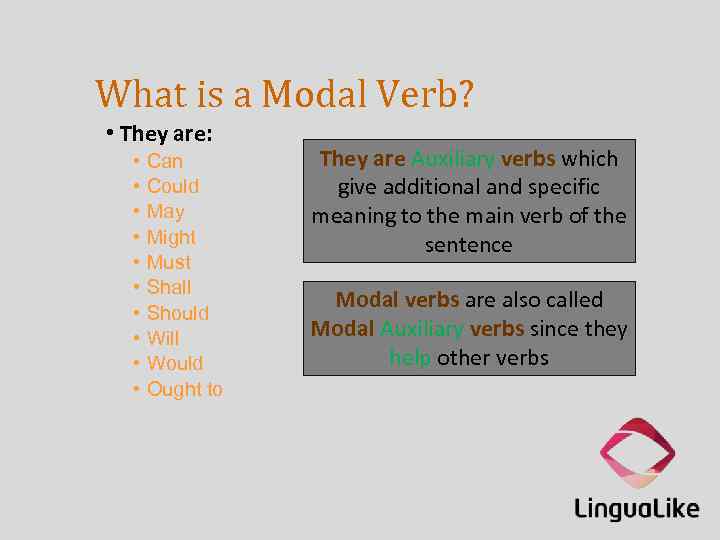 What is a Modal Verb?

• They are:
• Can
• Could
• May
• Might
• Must
• Shall
• Should
• Will
• Would
• Ought to

They are Auxiliary verbs which give additional and specific meaning to the main verb of the sentence

Modal verbs are also called Modal Auxiliary verbs since they help other verbs

LinguaLike